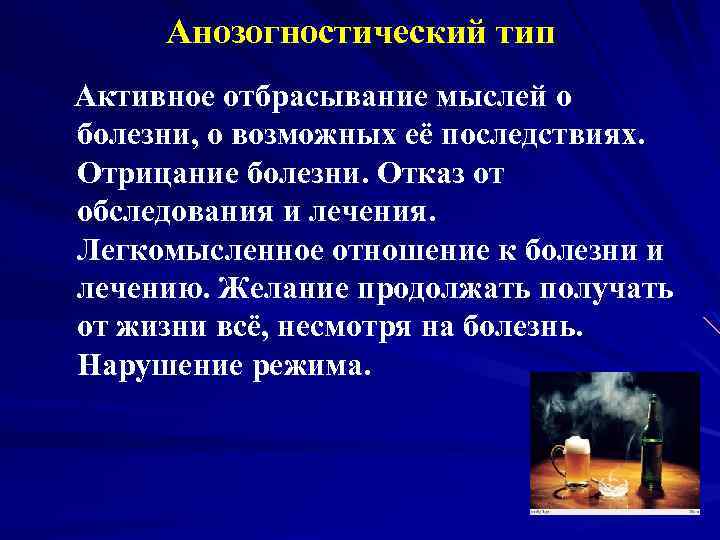 Анозогностический тип

Активное отбрасывание мыслей о болезни, о возможных её последствиях. Отрицание болезни. Отказ от обследования и лечения. Легкомысленное отношение к болезни и лечению. Желание продолжать получать от жизни всё, несмотря на болезнь. Нарушение режима.